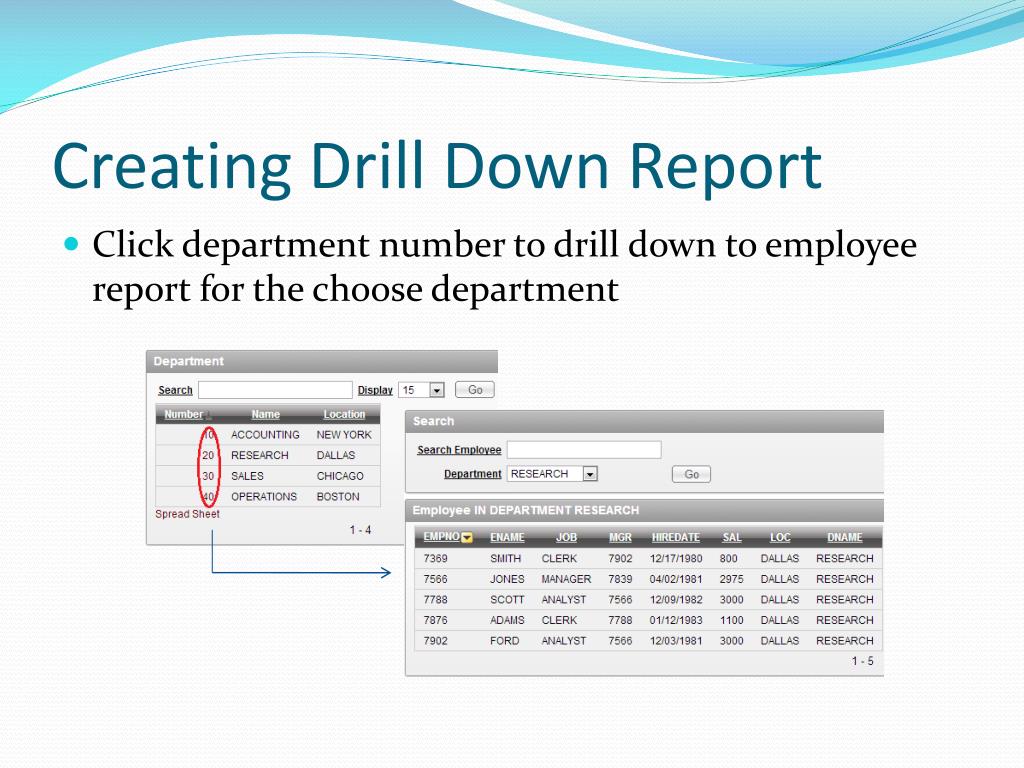 Creating Drill Down Report

Click department number to drill down to employee report for the choose department

Department

Search Display 15 Go

| Number | Name | Location |
|---|---|---|
| 10 | ACCOUNTING | NEW YORK |
| 20 | RESEARCH | DALLAS |
| 30 | SALES | CHICAGO |
| 40 | OPERATIONS | BOSTON |

Spread Sheet

1 - 4

Search

Search Employee

Department RESEARCH Go

Employee IN DEPARTMENT RESEARCH

| EMPNO | ENAME | JOB | MGR | HIREDATE | SAL | LOC | DNAME |
|---|---|---|---|---|---|---|---|
| 7369 | SMITH | CLERK | 7902 | 12/17/1980 | 800 | DALLAS | RESEARCH |
| 7566 | JONES | MANAGER | 7839 | 04/02/1981 | 2975 | DALLAS | RESEARCH |
| 7788 | SCOTT | ANALYST | 7566 | 12/09/1982 | 3000 | DALLAS | RESEARCH |
| 7876 | ADAMS | CLERK | 7788 | 01/12/1983 | 1100 | DALLAS | RESEARCH |
| 7902 | FORD | ANALYST | 7566 | 12/03/1981 | 3000 | DALLAS | RESEARCH |

1 - 5